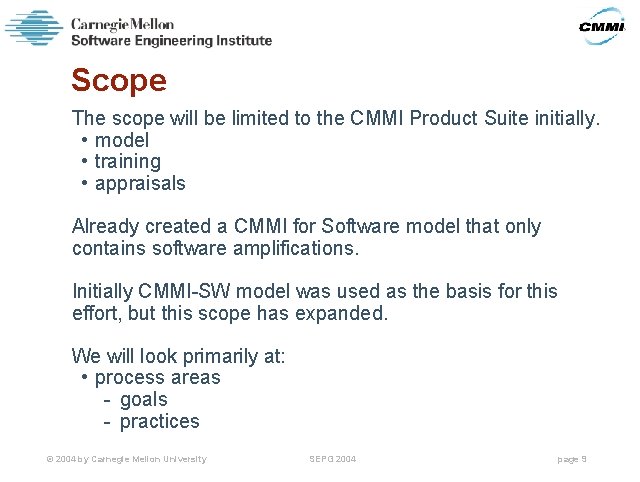 Carnegie Mellon
Software Engineering Institute

CMMI

Scope

The scope will be limited to the CMMI Product Suite initially.
• model
• training
• appraisals

Already created a CMMI for Software model that only contains software amplifications.

Initially CMMI-SW model was used as the basis for this effort, but this scope has expanded.

We will look primarily at:
• process areas
- goals
- practices

© 2004 by Carnegie Mellon University

SEPG 2004

page 9